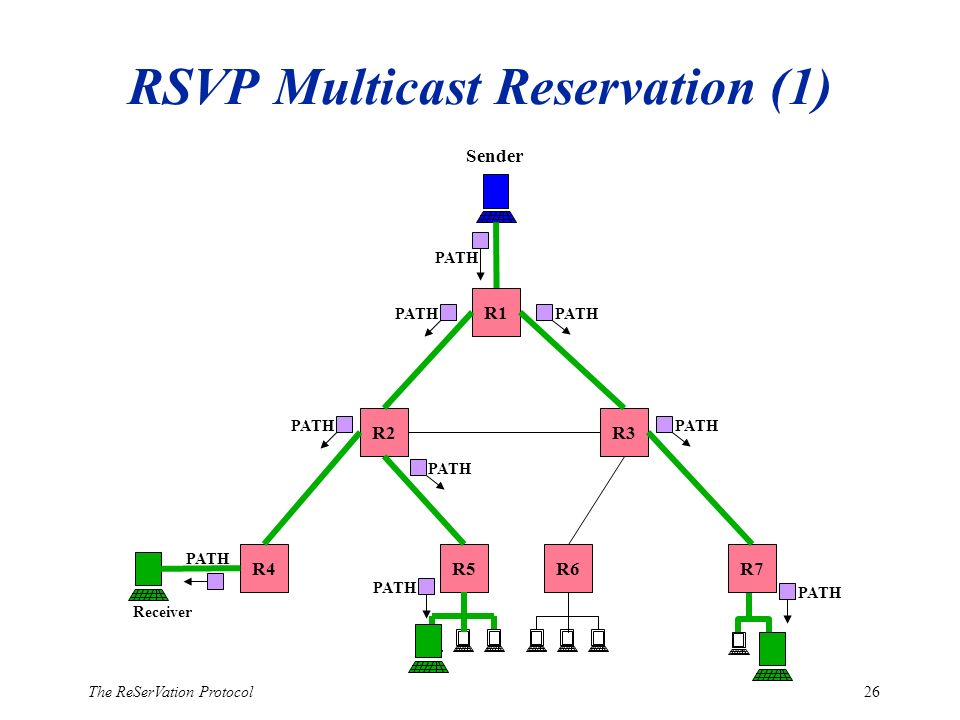 RSVP Multicast Reservation (1)

Sender

PATH

PATH

R1

PATH

PATH

R2

R3

PATH

PATH

PATH

R4

R5

R6

R7

PATH

PATH

Receiver

The ReSerVation Protocol

26